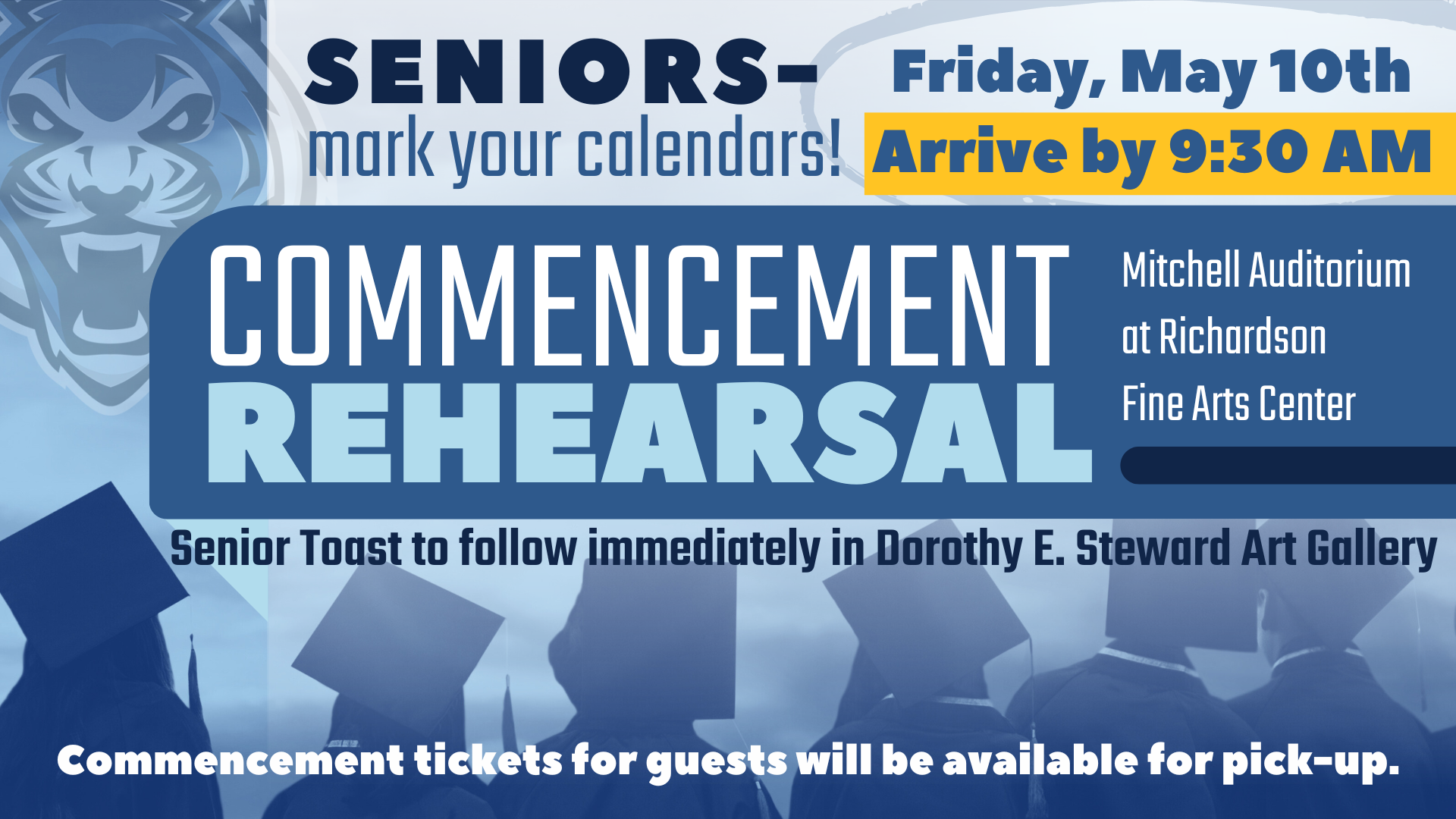 SENIORS–
mark your calendars!

Friday, May 10th
Arrive by 9:30 AM

COMMENCEMENT
REHEARSAL

Mitchell Auditorium
at Richardson
Fine Arts Center

Senior Toast to follow immediately in Dorothy E. Steward Art Gallery

Commencement tickets for guests will be available for pick-up.